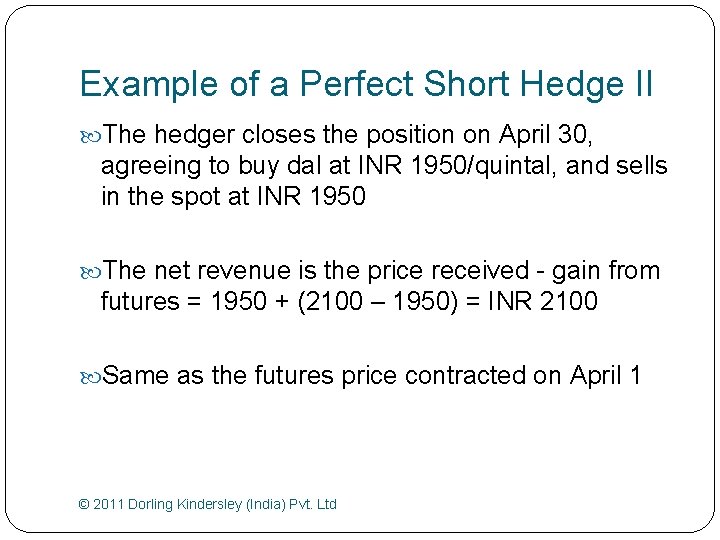 Example of a Perfect Short Hedge II

The hedger closes the position on April 30, agreeing to buy dal at INR 1950/quintal, and sells in the spot at INR 1950

The net revenue is the price received - gain from futures = 1950 + (2100 – 1950) = INR 2100

Same as the futures price contracted on April 1

© 2011 Dorling Kindersley (India) Pvt. Ltd